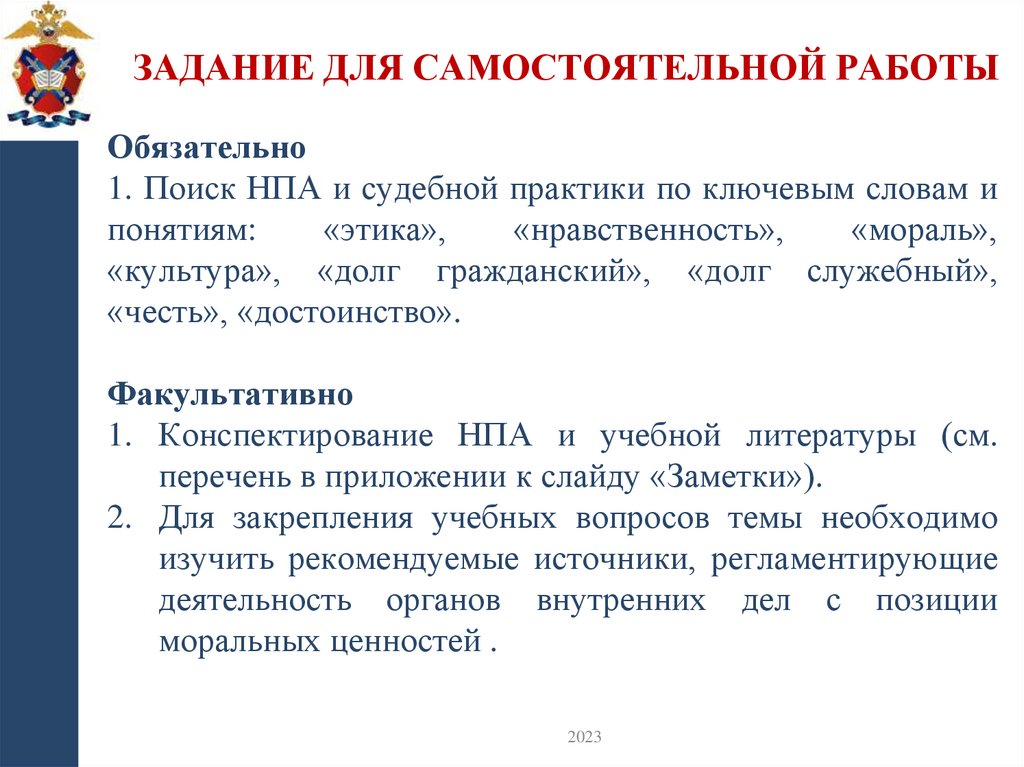 ЗАДАНИЕ ДЛЯ САМОСТОЯТЕЛЬНОЙ РАБОТЫ

Обязательно
1. Поиск НПА и судебной практики по ключевым словам и понятиям: «этика», «нравственность», «мораль», «культура», «долг гражданский», «долг служебный», «честь», «достоинство».

Факультативно
1. Конспектирование НПА и учебной литературы (см. перечень в приложении к слайду «Заметки»).
2. Для закрепления учебных вопросов темы необходимо изучить рекомендуемые источники, регламентирующие деятельность органов внутренних дел с позиции моральных ценностей .

2023